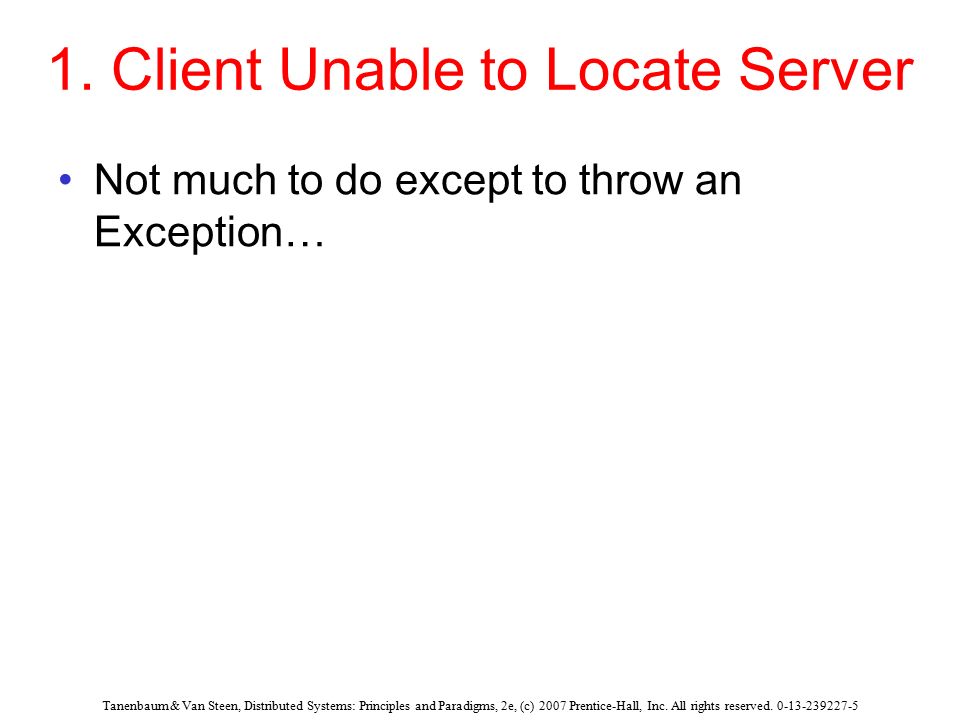 1. Client Unable to Locate Server

• Not much to do except to throw an Exception…

Tanenbaum & Van Steen, Distributed Systems: Principles and Paradigms, 2e, (c) 2007 Prentice-Hall, Inc. All rights reserved. 0-13-239227-5